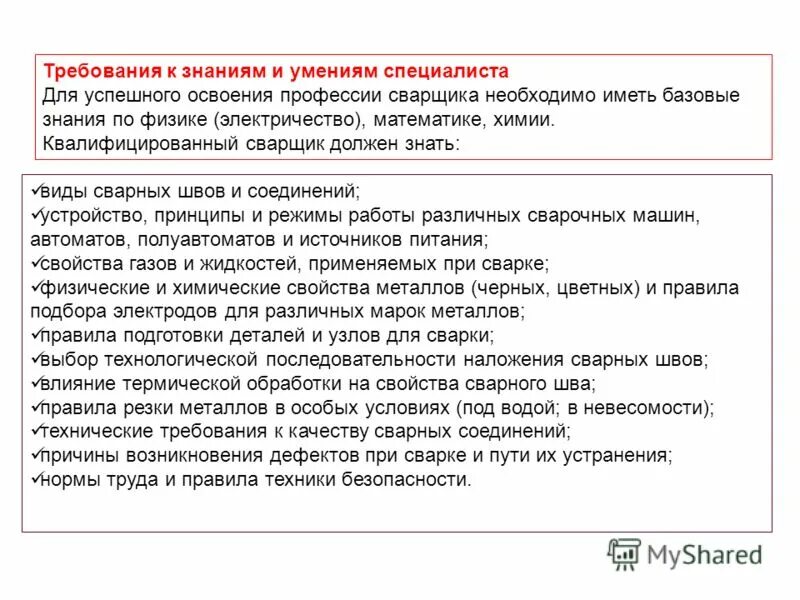 Требования к знаниям и умениям специалиста
Для успешного освоения профессии сварщика необходимо иметь базовые знания по физике (электричество), математике, химии.
Квалифицированный сварщик должен знать:

✓виды сварных швов и соединений;
✓устройство, принципы и режимы работы различных сварочных машин, автоматов, полуавтоматов и источников питания;
✓свойства газов и жидкостей, применяемых при сварке;
✓физические и химические свойства металлов (черных, цветных) и правила подбора электродов для различных марок металлов;
✓правила подготовки деталей и узлов для сварки;
✓выбор технологической последовательности наложения сварных швов;
✓влияние термической обработки на свойства сварного шва;
✓правила резки металлов в особых условиях (под водой; в невесомости);
✓технические требования к качеству сварных соединений;
✓причины возникновения дефектов при сварке и пути их устранения;
✓нормы труда и правила техники безопасности.

MyShared